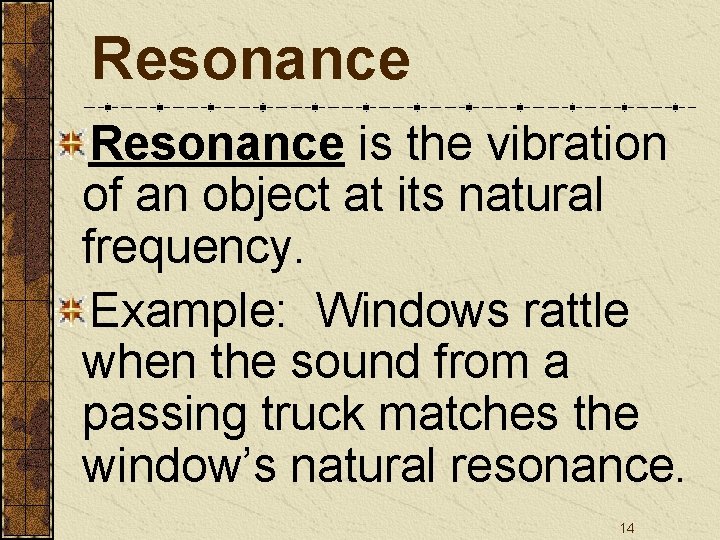 Resonance

Resonance is the vibration of an object at its natural frequency.

Example: Windows rattle when the sound from a passing truck matches the window’s natural resonance.

14